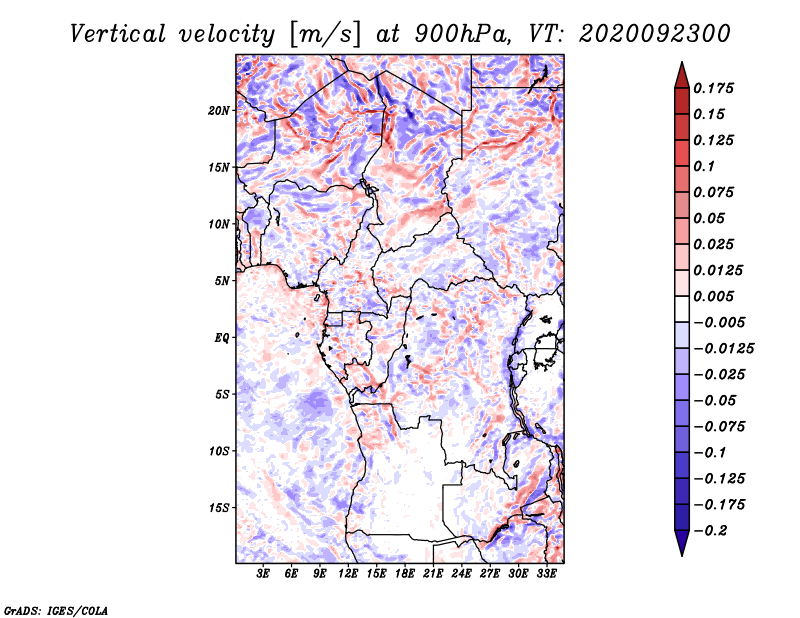 Vertical velocity [m/s] at 900hPa, VT: 2020092300

20N
15N
10N
5N
EQ
5S
10S
15S

3E 6E 9E 12E 15E 18E 21E 24E 27E 30E 33E

0.175
0.15
0.125
0.1
0.075
0.05
0.025
0.0125
0.005
−0.005
−0.0125
−0.025
−0.05
−0.075
−0.1
−0.125
−0.175
−0.2

GrADS: IGES/COLA